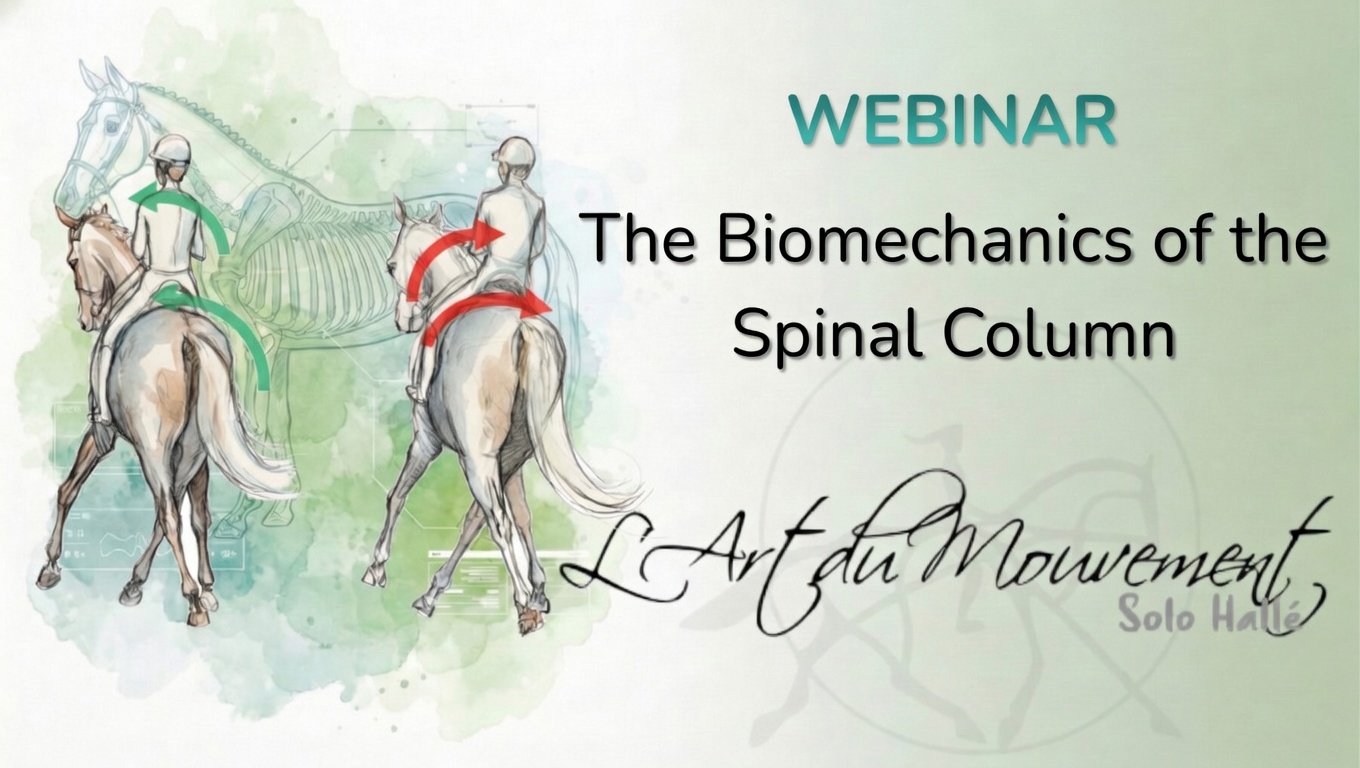 WEBINAR

The Biomechanics of the Spinal Column

L'Art du Mouvement
Solo Hallé